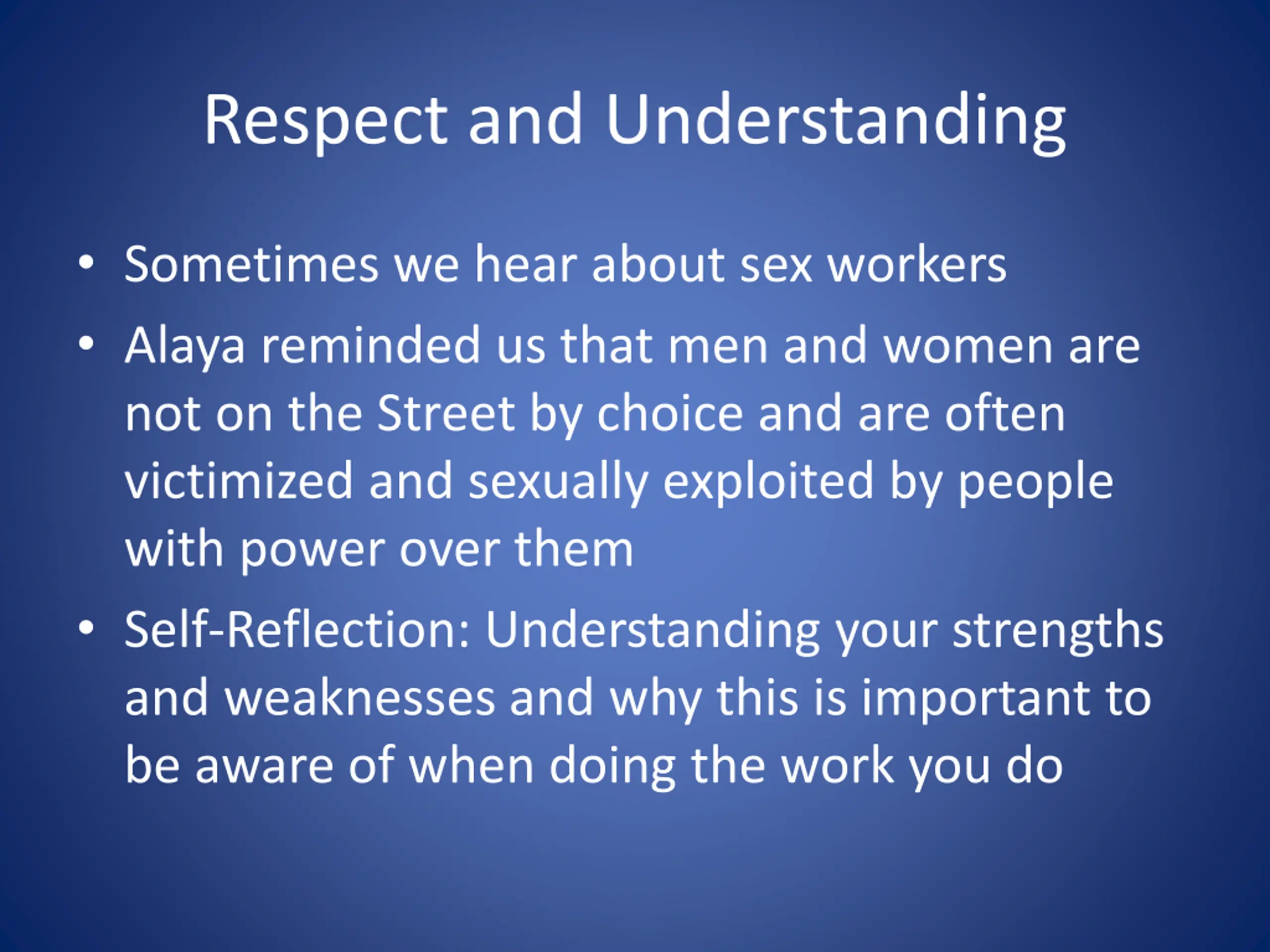 Respect and Understanding

• Sometimes we hear about sex workers
• Alaya reminded us that men and women are not on the Street by choice and are often victimized and sexually exploited by people with power over them
• Self-Reflection: Understanding your strengths and weaknesses and why this is important to be aware of when doing the work you do